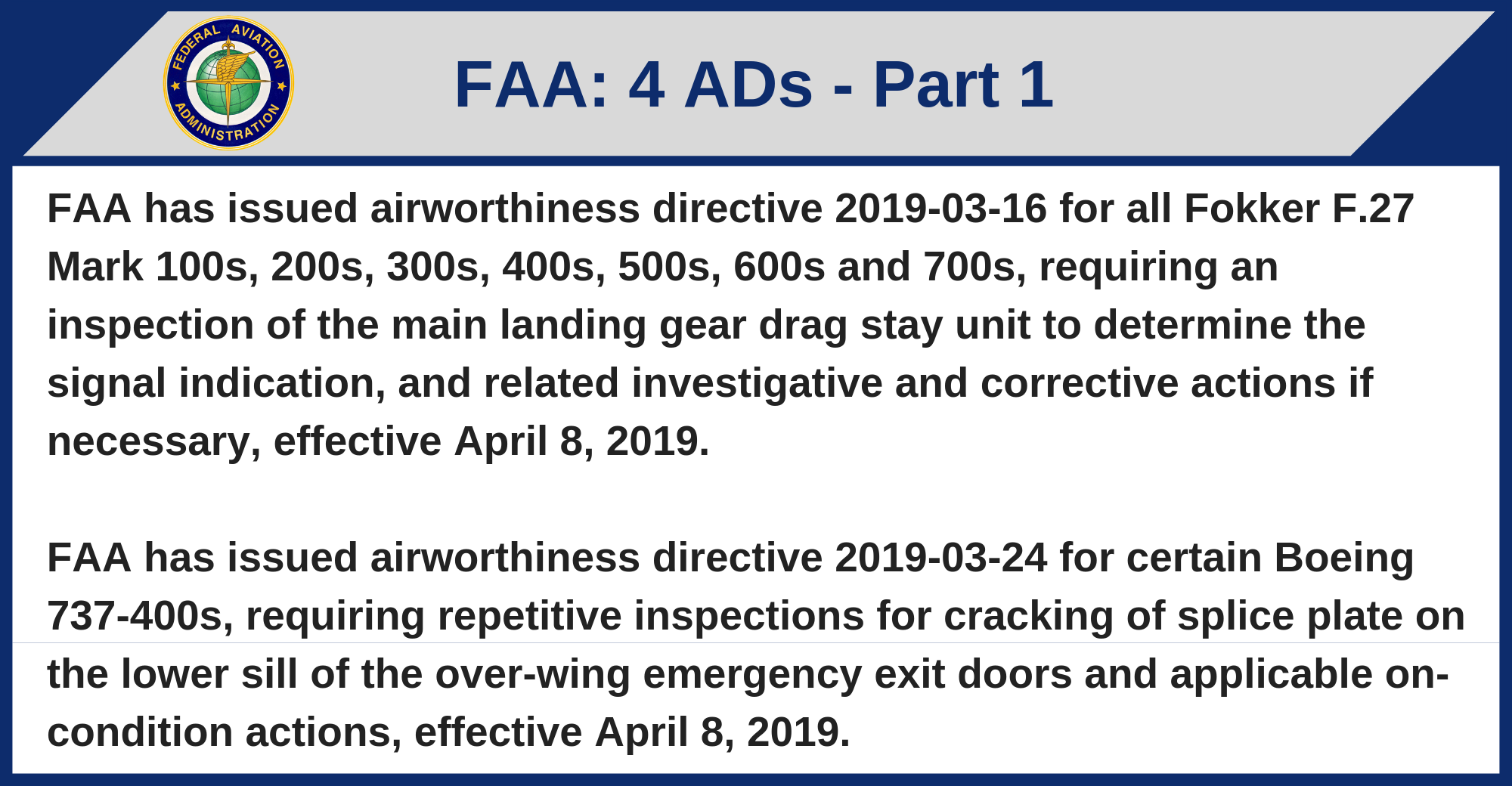 FEDERAL AVIATION ADMINISTRATION

FAA: 4 ADs - Part 1

FAA has issued airworthiness directive 2019-03-16 for all Fokker F.27 Mark 100s, 200s, 300s, 400s, 500s, 600s and 700s, requiring an inspection of the main landing gear drag stay unit to determine the signal indication, and related investigative and corrective actions if necessary, effective April 8, 2019.

FAA has issued airworthiness directive 2019-03-24 for certain Boeing 737-400s, requiring repetitive inspections for cracking of splice plate on the lower sill of the over-wing emergency exit doors and applicable on-condition actions, effective April 8, 2019.